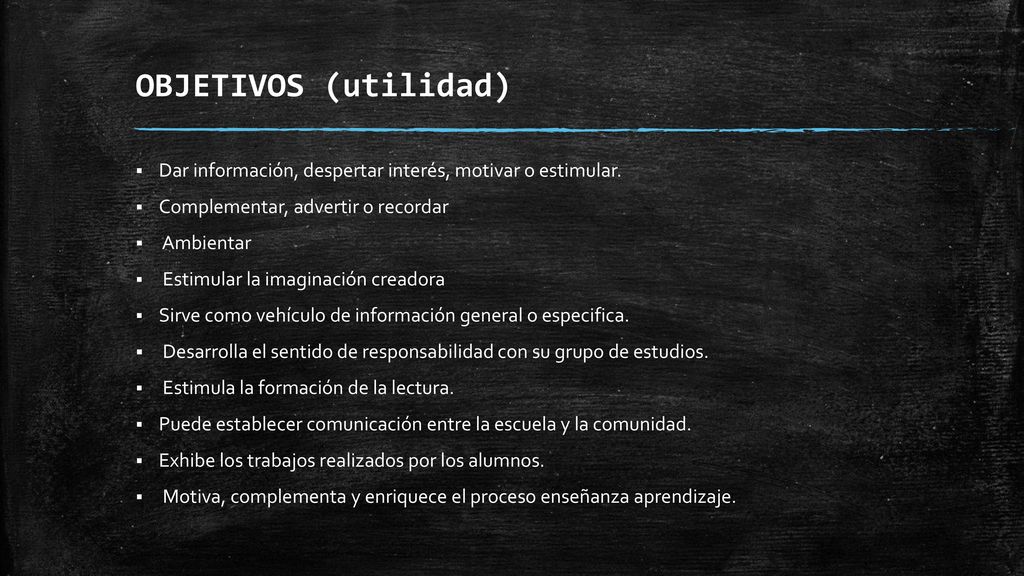 OBJETIVOS (utilidad)

▪ Dar información, despertar interés, motivar o estimular.
▪ Complementar, advertir o recordar
▪ Ambientar
▪ Estimular la imaginación creadora
▪ Sirve como vehículo de información general o especifica.
▪ Desarrolla el sentido de responsabilidad con su grupo de estudios.
▪ Estimula la formación de la lectura.
▪ Puede establecer comunicación entre la escuela y la comunidad.
▪ Exhibe los trabajos realizados por los alumnos.
▪ Motiva, complementa y enriquece el proceso enseñanza aprendizaje.